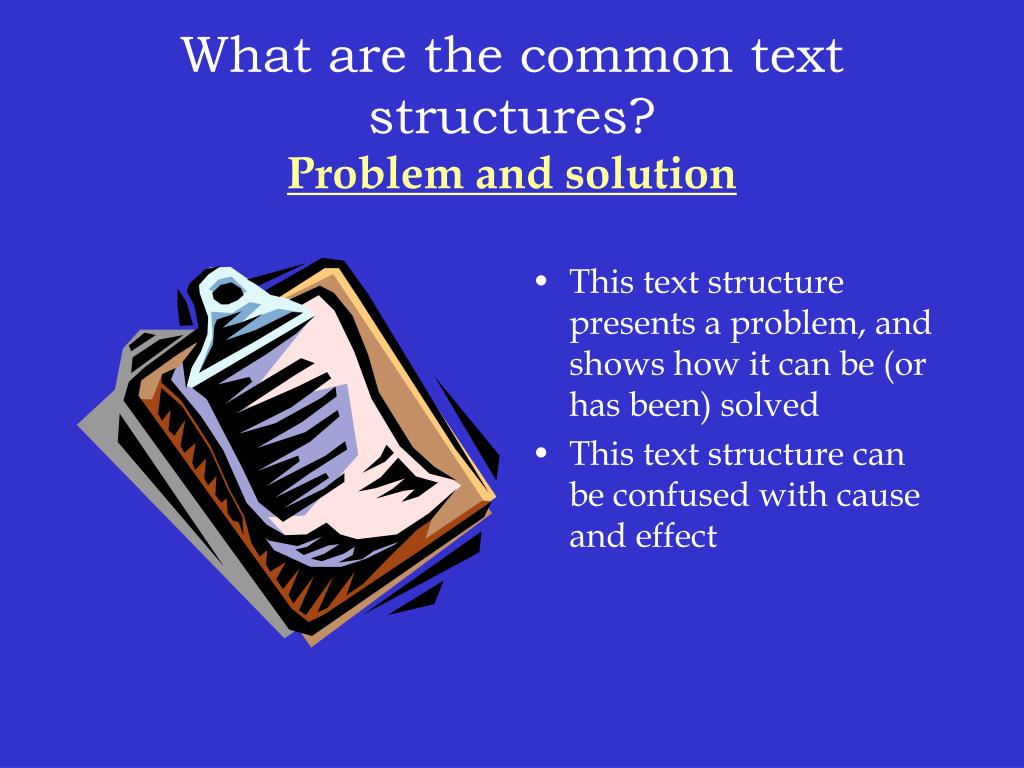 What are the common text structures?
Problem and solution

• This text structure presents a problem, and shows how it can be (or has been) solved
• This text structure can be confused with cause and effect